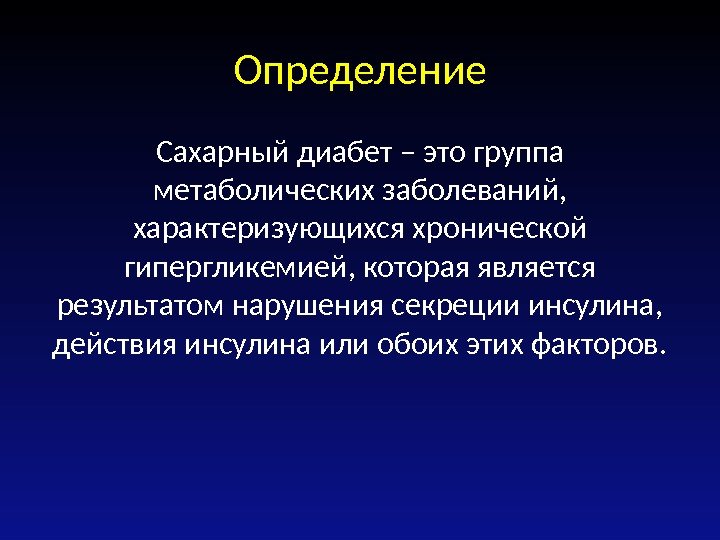 Определение

Сахарный диабет – это группа метаболических заболеваний, характеризующихся хронической гипергликемией, которая является результатом нарушения секреции инсулина, действия инсулина или обоих этих факторов.